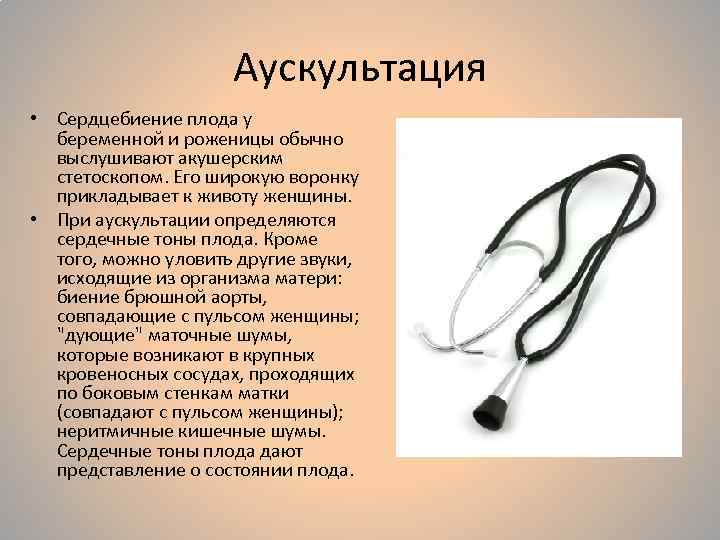 Аускультация

• Сердцебиение плода у беременной и роженицы обычно выслушивают акушерским стетоскопом. Его широкую воронку прикладывает к животу женщины.

• При аускультации определяются сердечные тоны плода. Кроме того, можно уловить другие звуки, исходящие из организма матери: биение брюшной аорты, совпадающие с пульсом женщины; "дующие" маточные шумы, которые возникают в крупных кровеносных сосудах, проходящих по боковым стенкам матки (совпадают с пульсом женщины); неритмичные кишечные шумы. Сердечные тоны плода дают представление о состоянии плода.